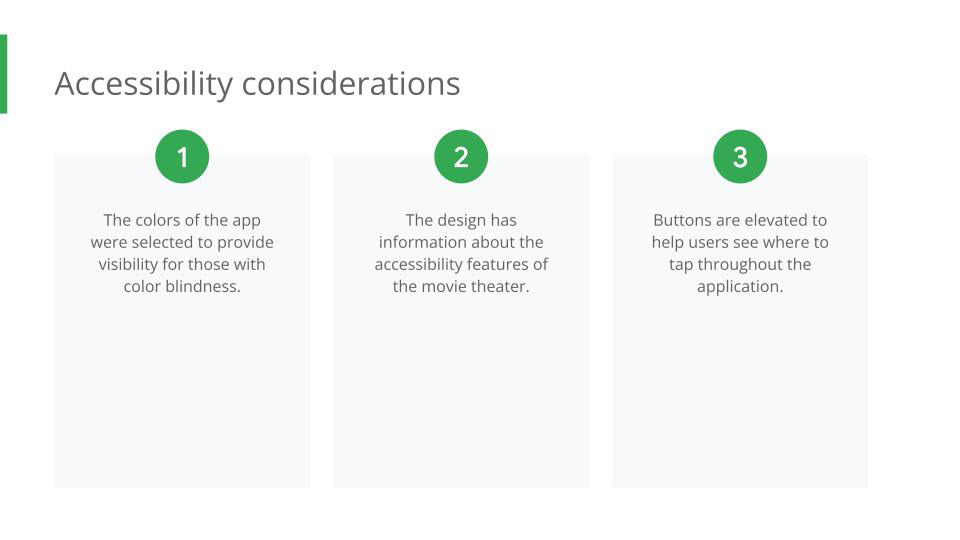 Accessibility considerations

1

The colors of the app were selected to provide visibility for those with color blindness.

2

The design has information about the accessibility features of the movie theater.

3

Buttons are elevated to help users see where to tap throughout the application.